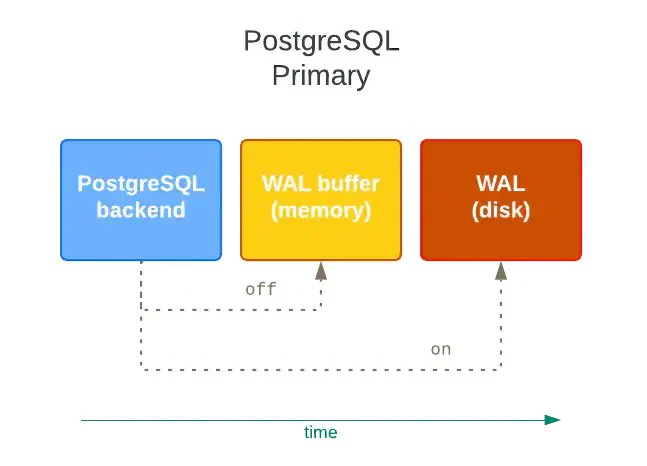 PostgreSQL
Primary

PostgreSQL backend

WAL buffer (memory)

WAL (disk)

off

on

time